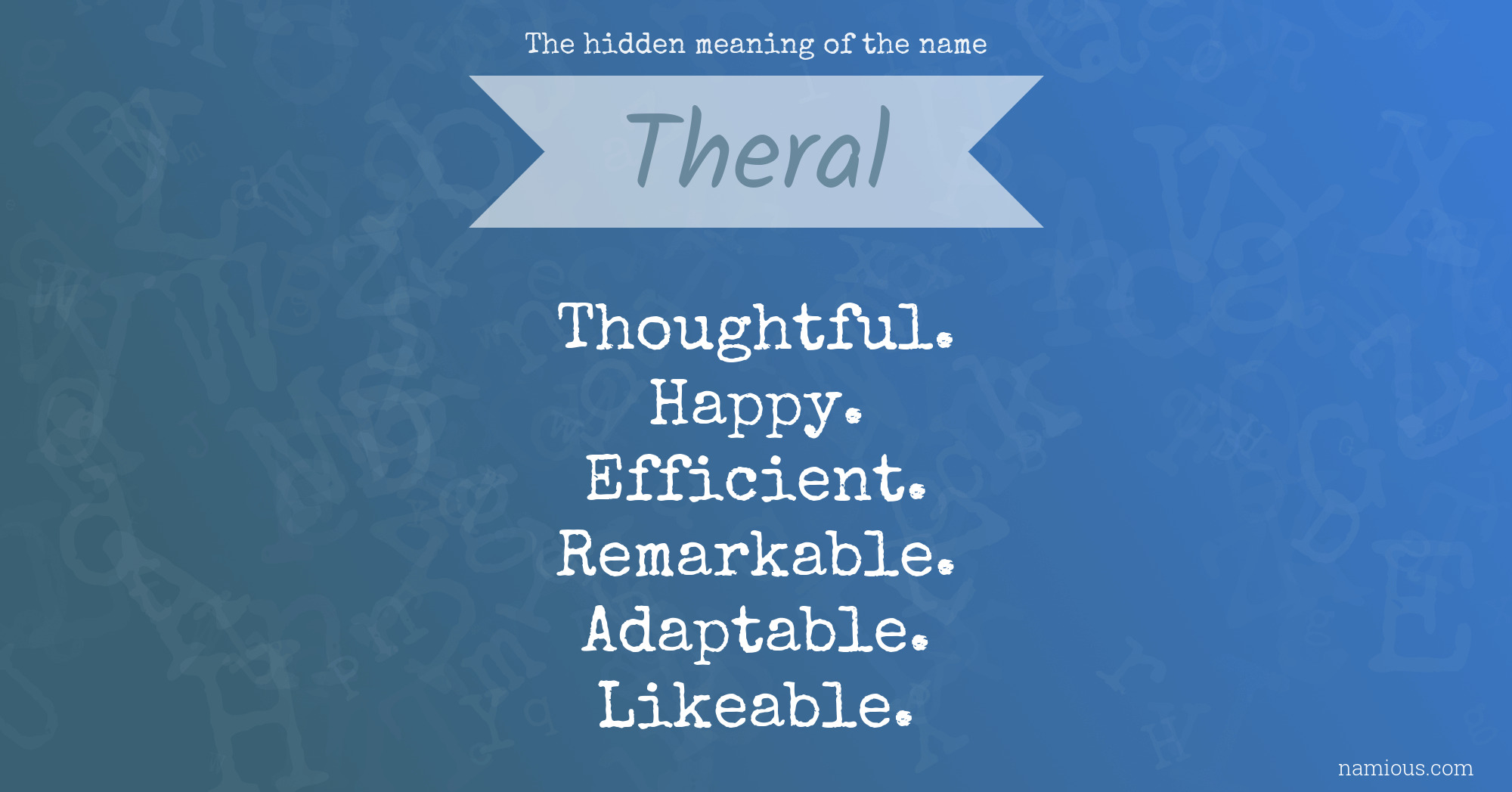 The hidden meaning of the name

Theral

Thoughtful.
Happy.
Efficient.
Remarkable.
Adaptable.
Likeable.

namious.com